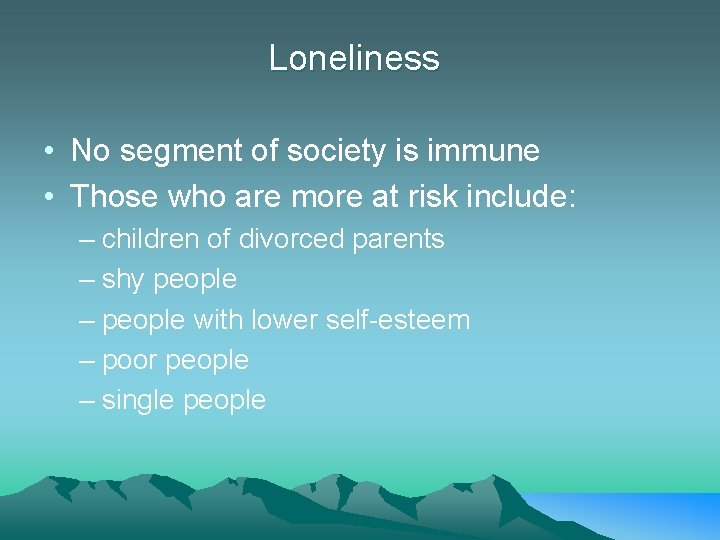 Loneliness

• No segment of society is immune
• Those who are more at risk include:
– children of divorced parents
– shy people
– people with lower self-esteem
– poor people
– single people